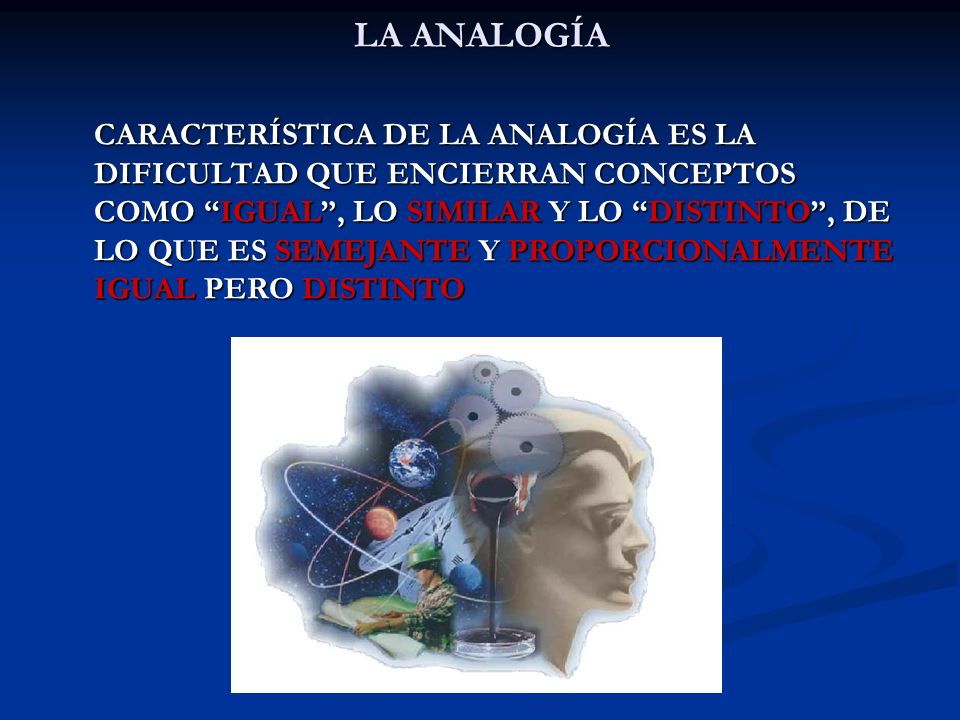 LA ANALOGÍA

CARACTERÍSTICA DE LA ANALOGÍA ES LA DIFICULTAD QUE ENCIERRAN CONCEPTOS COMO “IGUAL”, LO SIMILAR Y LO “DISTINTO”, DE LO QUE ES SEMEJANTE Y PROPORCIONALMENTE IGUAL PERO DISTINTO